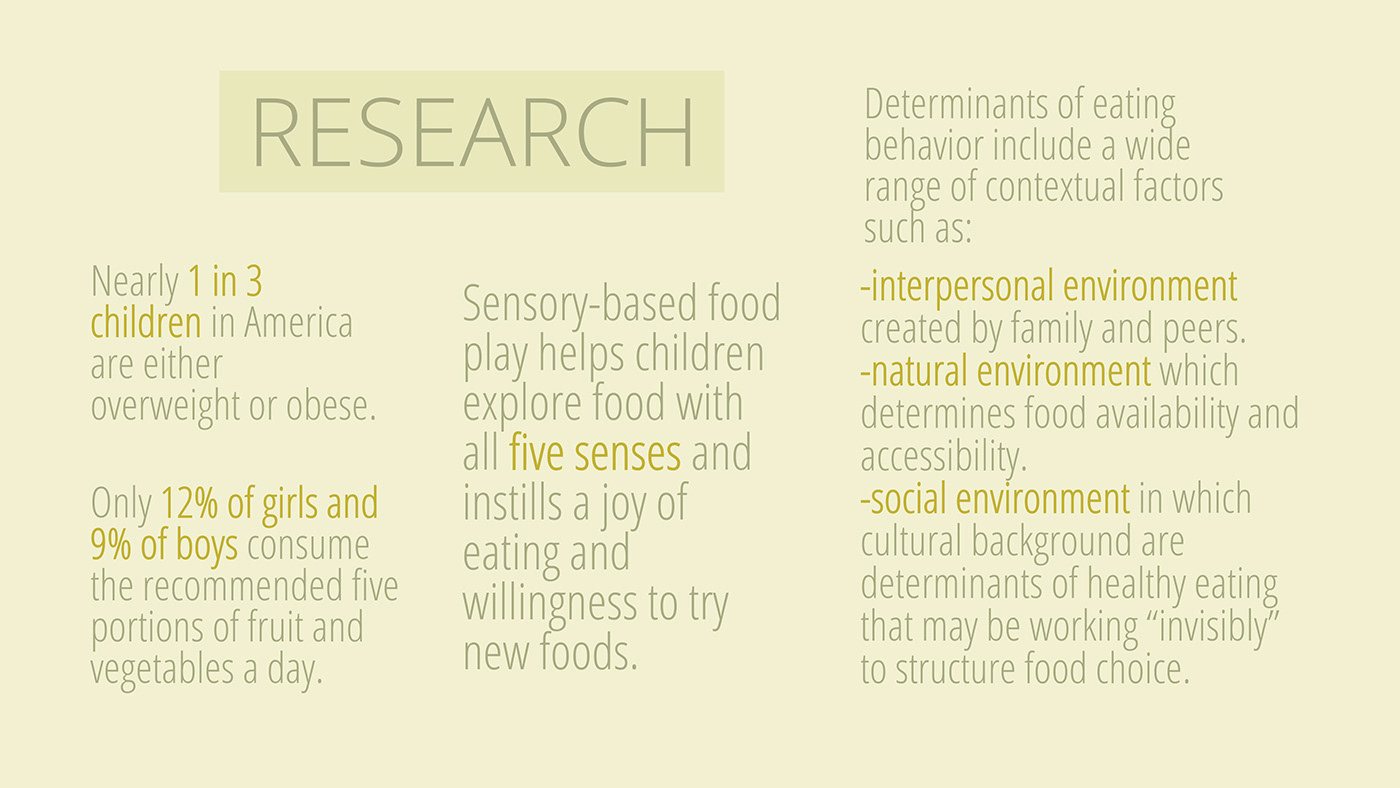 RESEARCH

Nearly 1 in 3 children in America are either overweight or obese.

Only 12% of girls and 9% of boys consume the recommended five portions of fruit and vegetables a day.

Sensory-based food play helps children explore food with all five senses and instills a joy of eating and willingness to try new foods.

Determinants of eating behavior include a wide range of contextual factors such as:

-interpersonal environment created by family and peers.
-natural environment which determines food availability and accessibility.
-social environment in which cultural background are determinants of healthy eating that may be working “invisibly” to structure food choice.